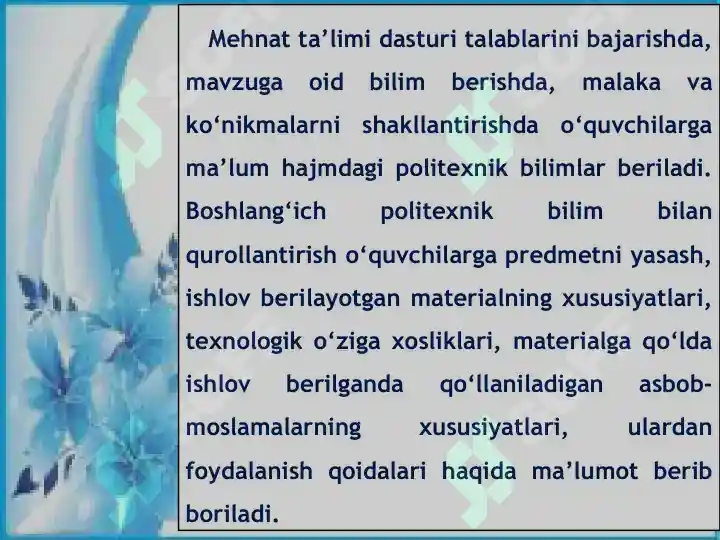 Mehnat ta’limi dasturi talablarini bajarishda, mavzuga oid bilim berishda, malaka va ko‘nikmalarni shakllantirishda o‘quvchilarga ma’lum hajmdagi politexnik bilimlar beriladi. Boshlang‘ich politexnik bilim bilan qurollantirish o‘quvchilarga predmetni yasash, ishlov berilayotgan materialning xususiyatlari, texnologik o‘ziga xosliklari, materialga qo‘lda ishlov berilganda qo‘llaniladigan asbob-moslamalarning xususiyatlari, ulardan foydalanish qoidalari haqida ma’lumot berib boriladi.